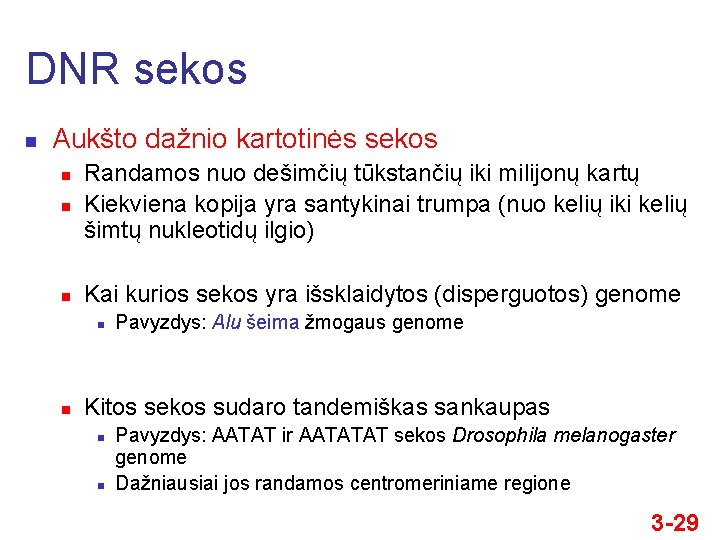 DNR sekos

Aukšto dažnio kartotinės sekos

Randamos nuo dešimčių tūkstančių iki milijonų kartų

Kiekviena kopija yra santykinai trumpa (nuo kelių iki kelių šimtų nukleotidų ilgio)

Kai kurios sekos yra išsklaidytos (disperguotos) genome

Pavyzdys: Alu šeima žmogaus genome

Kitos sekos sudaro tandemiškas sankaupas

Pavyzdys: AATAT ir AATATAT sekos Drosophila melanogaster genome

Dažniausiai jos randamos centromeriniame regione

3-29